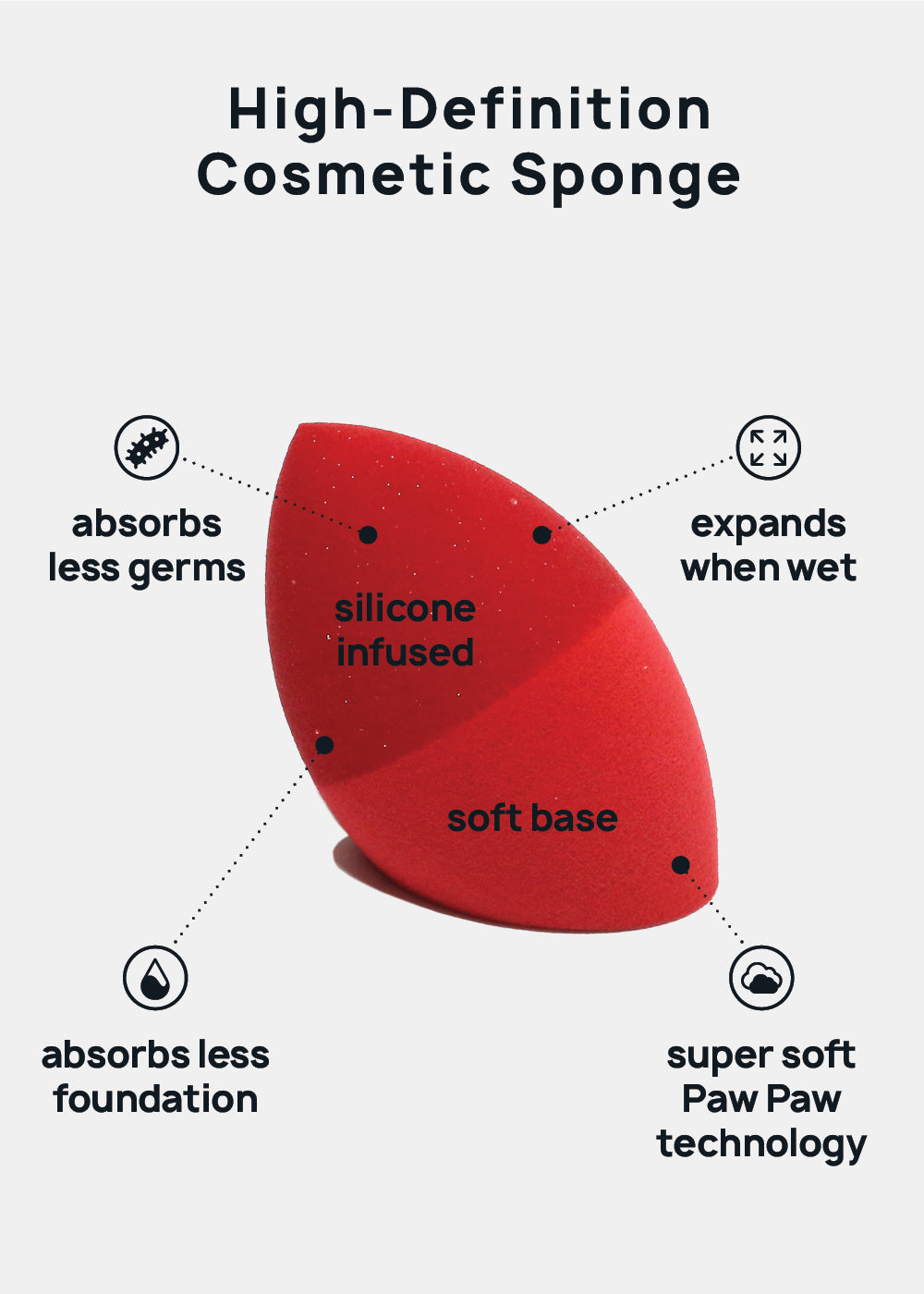 High-Definition Cosmetic Sponge

absorbs less germs

expands when wet

silicone infused

soft base

absorbs less foundation

super soft Paw Paw technology